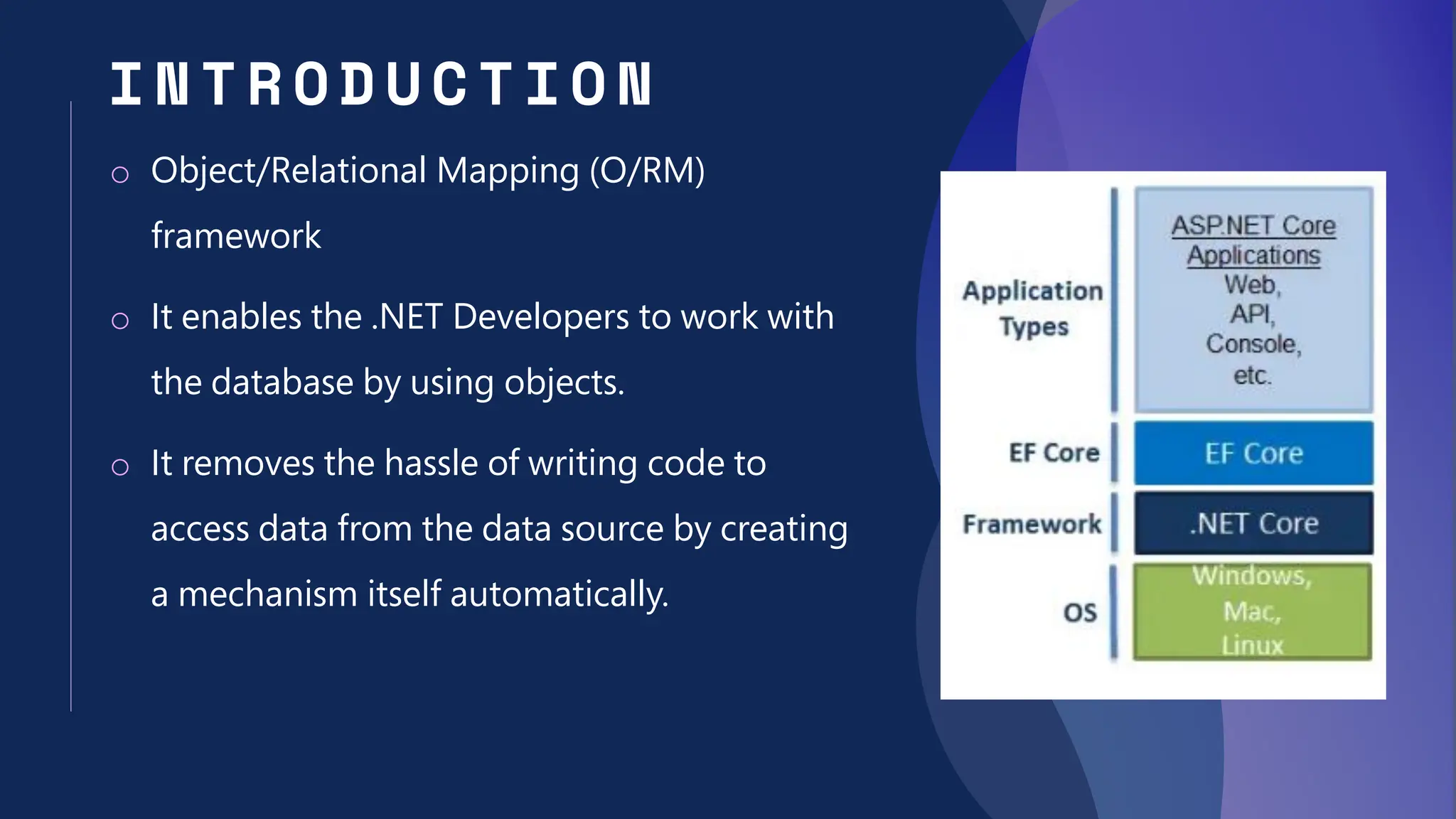 INTRODUCTION

○ Object/Relational Mapping (O/RM) framework

○ It enables the .NET Developers to work with the database by using objects.

○ It removes the hassle of writing code to access data from the data source by creating a mechanism itself automatically.

Application Types

ASP.NET Core Applications
Web,
API,
Console,
etc.

EF Core

EF Core

Framework

.NET Core

OS

Windows,
Mac,
Linux